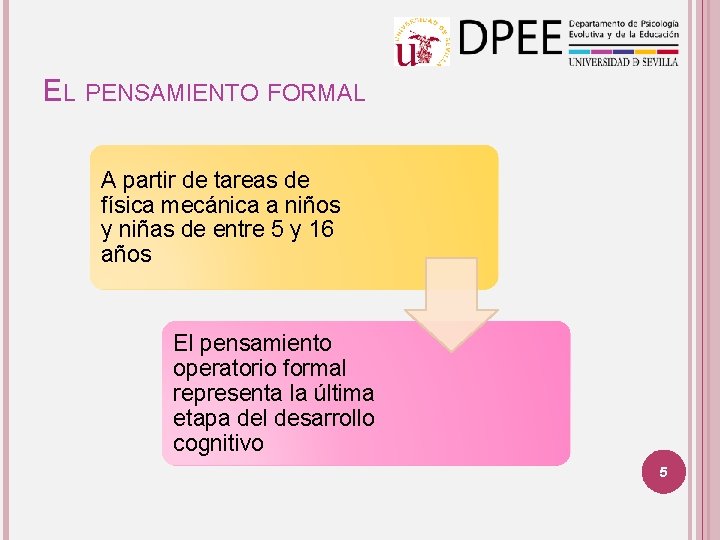 UNIVERSIDAD DE SEVILLA

DPEE Departamento de Psicología Evolutiva y de la Educación

UNIVERSIDAD DE SEVILLA

EL PENSAMIENTO FORMAL

A partir de tareas de física mecánica a niños y niñas de entre 5 y 16 años

El pensamiento operatorio formal representa la última etapa del desarrollo cognitivo

5